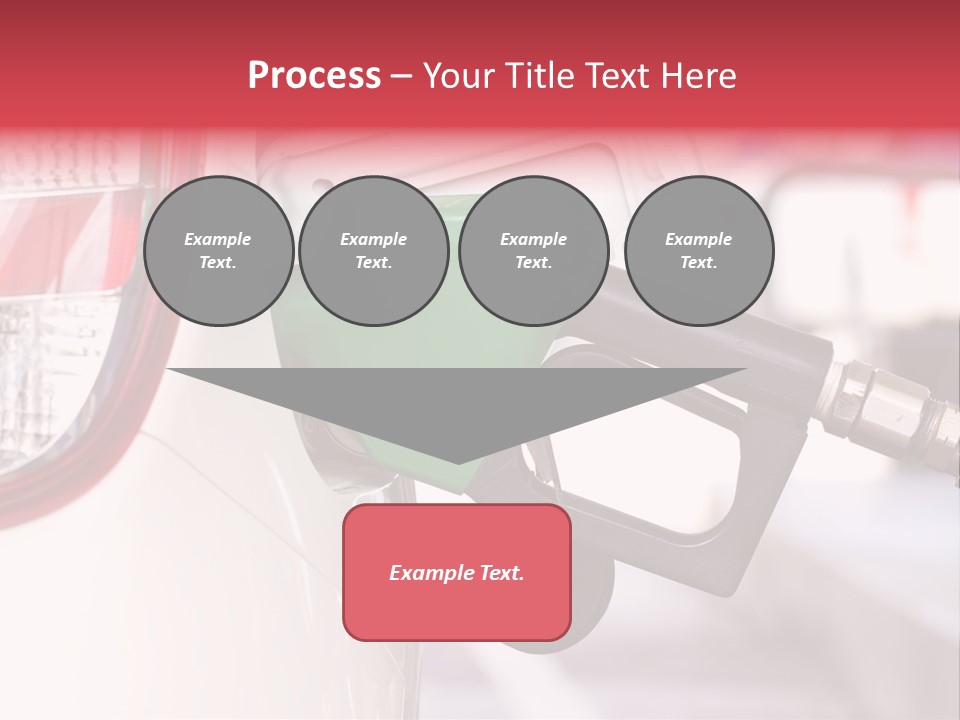 Process – Your Title Text Here

Example Text.

Example Text.

Example Text.

Example Text.

Example Text.